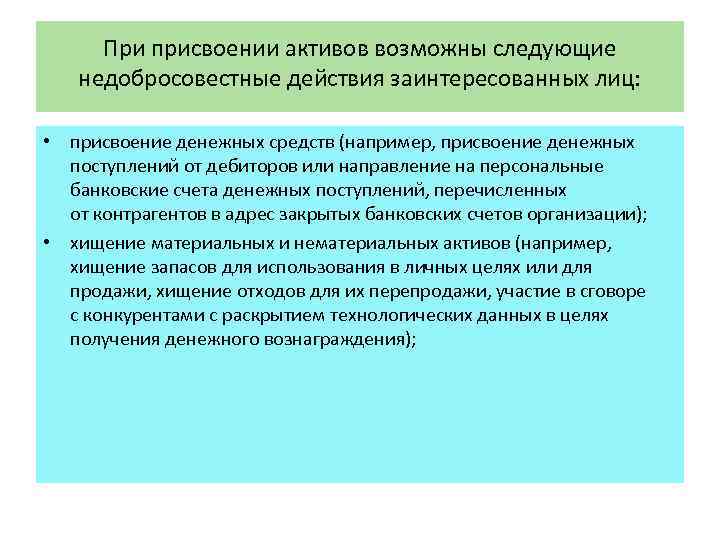 При присвоении активов возможны следующие недобросовестные действия заинтересованных лиц:

• присвоение денежных средств (например, присвоение денежных поступлений от дебиторов или направление на персональные банковские счета денежных поступлений, перечисленных от контрагентов в адрес закрытых банковских счетов организации);

• хищение материальных и нематериальных активов (например, хищение запасов для использования в личных целях или для продажи, хищение отходов для их перепродажи, участие в сговоре с конкурентами с раскрытием технологических данных в целях получения денежного вознаграждения);